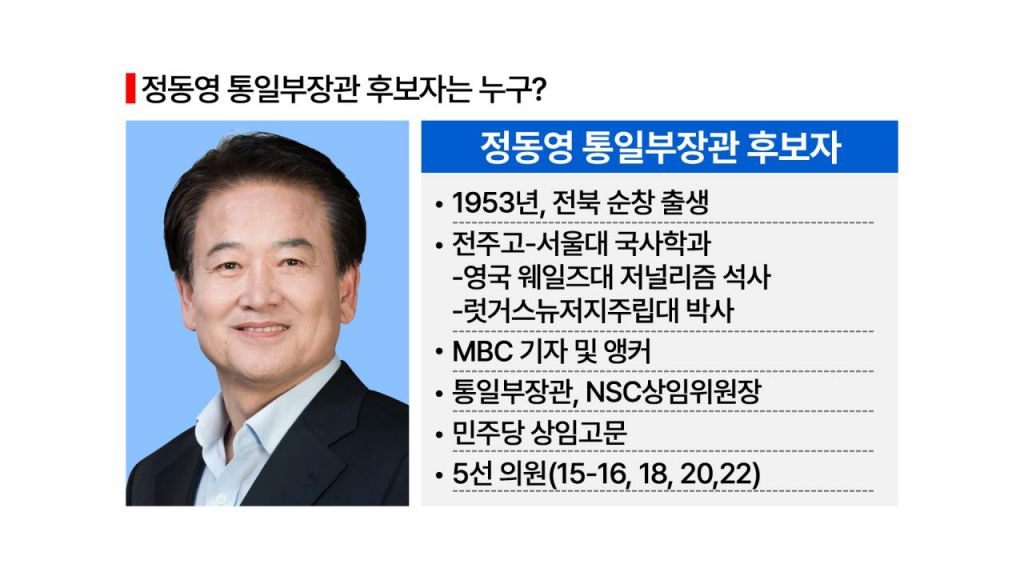 정동영 통일부장관 후보자는 누구?

정동영 통일부장관 후보자

• 1953년, 전북 순창 출생

• 전주고-서울대 국사학과
-영국 웨일즈대 저널리즘 석사
-럿거스뉴저지주립대 박사

• MBC 기자 및 앵커

• 통일부장관, NSC상임위원장

• 민주당 상임고문

• 5선 의원(15-16, 18, 20,22)